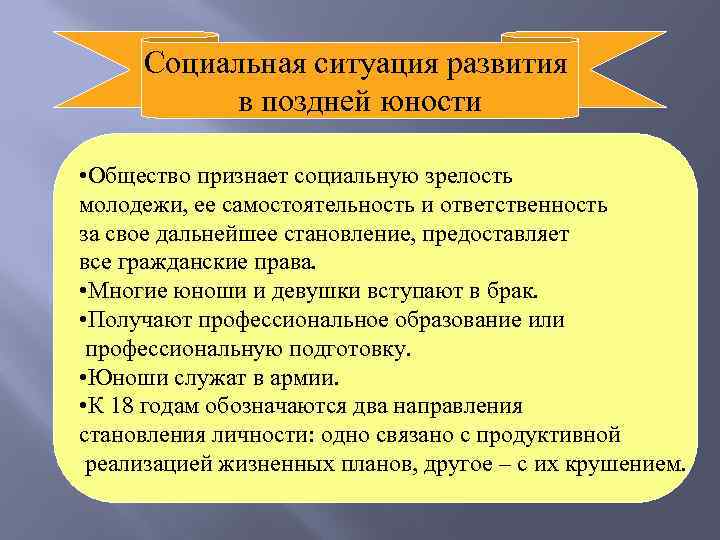 Социальная ситуация развития в поздней юности

•Общество признает социальную зрелость молодежи, ее самостоятельность и ответственность за свое дальнейшее становление, предоставляет все гражданские права.
•Многие юноши и девушки вступают в брак.
•Получают профессиональное образование или профессиональную подготовку.
•Юноши служат в армии.
•К 18 годам обозначаются два направления становления личности: одно связано с продуктивной реализацией жизненных планов, другое – с их крушением.